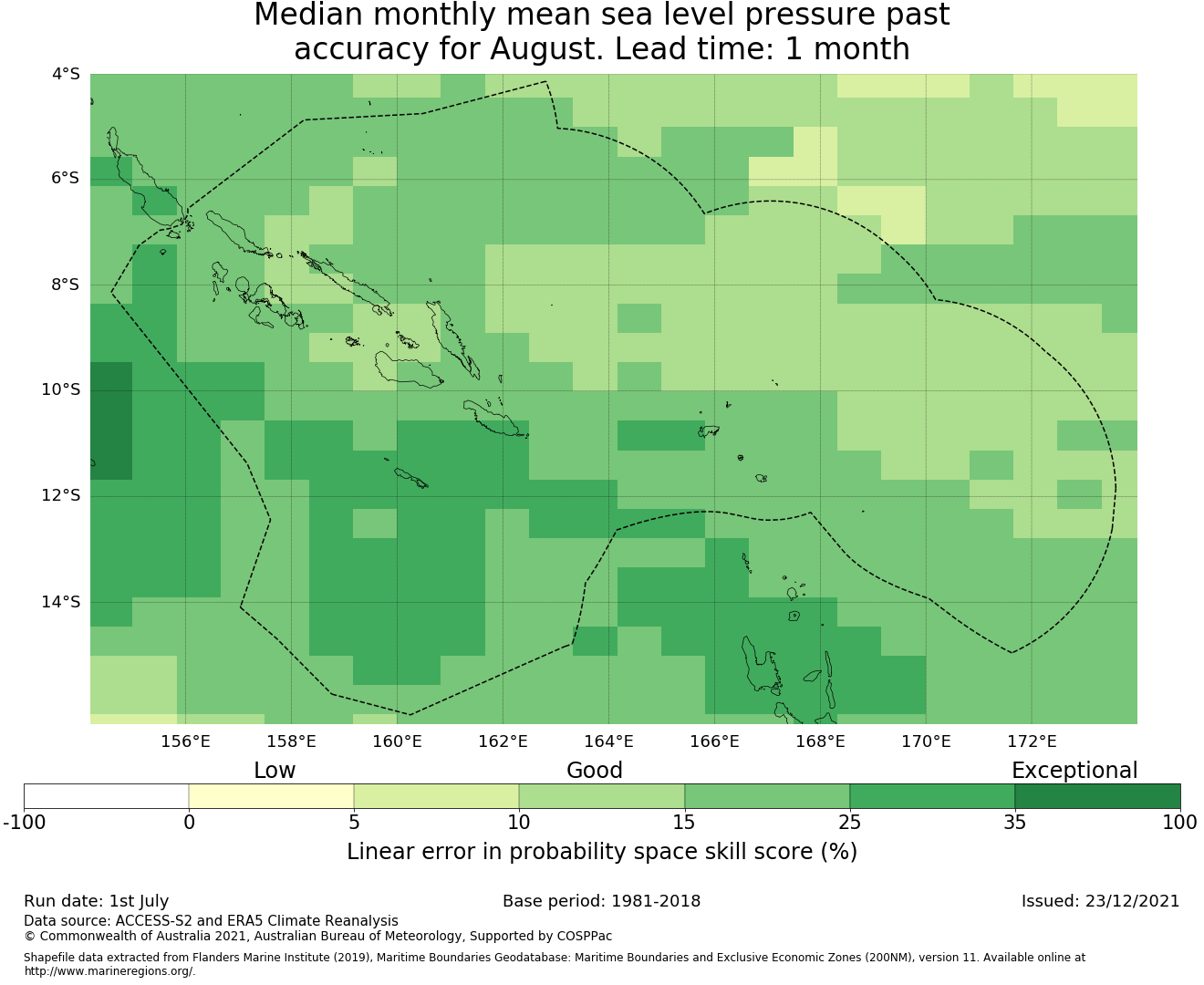 Median monthly mean sea level pressure past accuracy for August. Lead time: 1 month

4°S
6°S
8°S
10°S
12°S
14°S

156°E 158°E 160°E 162°E 164°E 166°E 168°E 170°E 172°E

Low
Good
Exceptional

-100 0 5 10 15 25 35 100

Linear error in probability space skill score (%)

Run date: 1st July
Base period: 1981-2018
Issued: 23/12/2021

Data source: ACCESS-S2 and ERA5 Climate Reanalysis
© Commonwealth of Australia 2021, Australian Bureau of Meteorology, Supported by COSPPac

Shapefile data extracted from Flanders Marine Institute (2019), Maritime Boundaries Geodatabase: Maritime Boundaries and Exclusive Economic Zones (200NM), version 11. Available online at http://www.marineregions.org/.